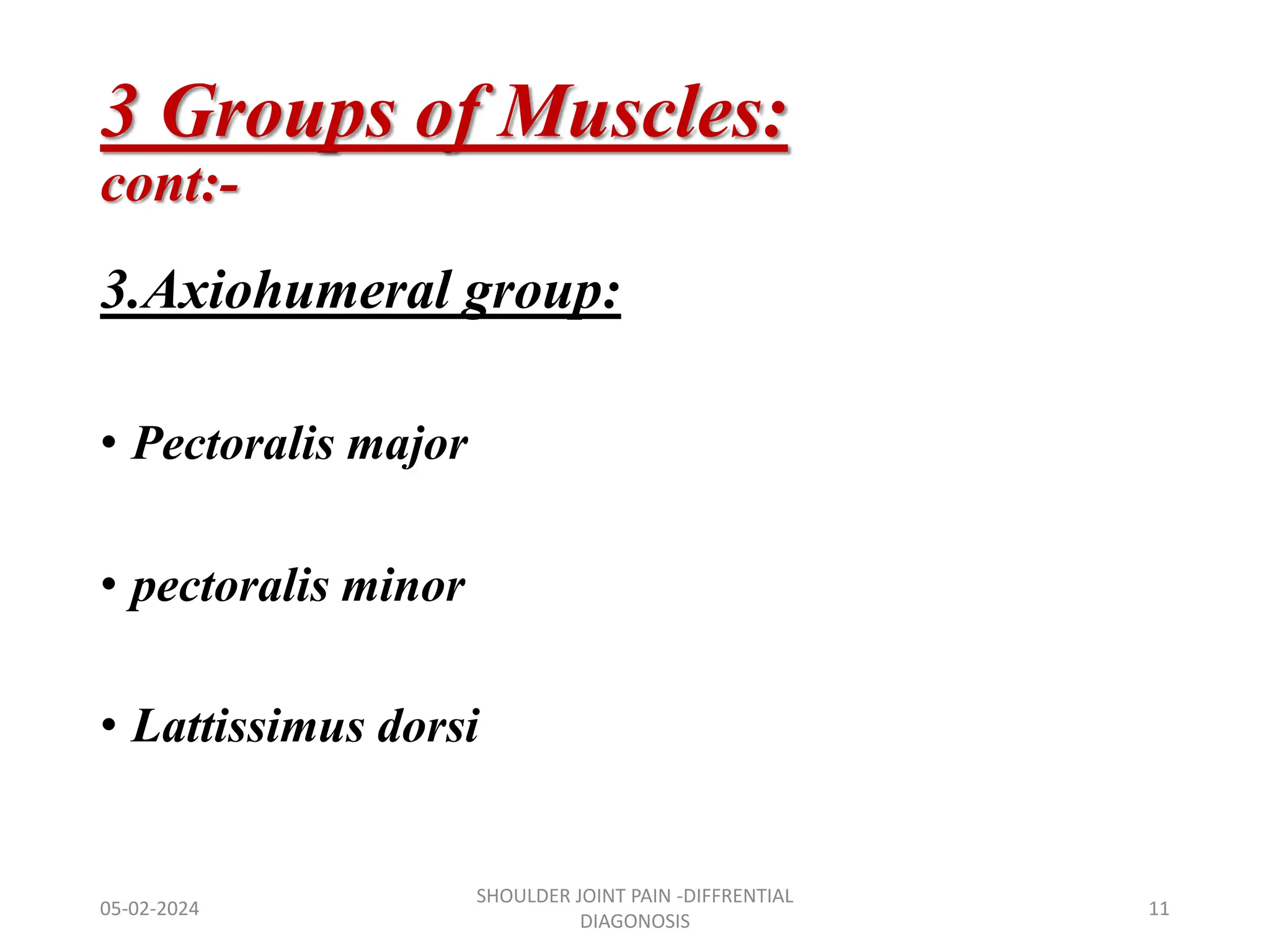 3 Groups of Muscles:
cont:-

3.Axiohumeral group:

• Pectoralis major

• pectoralis minor

• Lattissimus dorsi

05-02-2024

SHOULDER JOINT PAIN -DIFFRENTIAL DIAGONOSIS

11